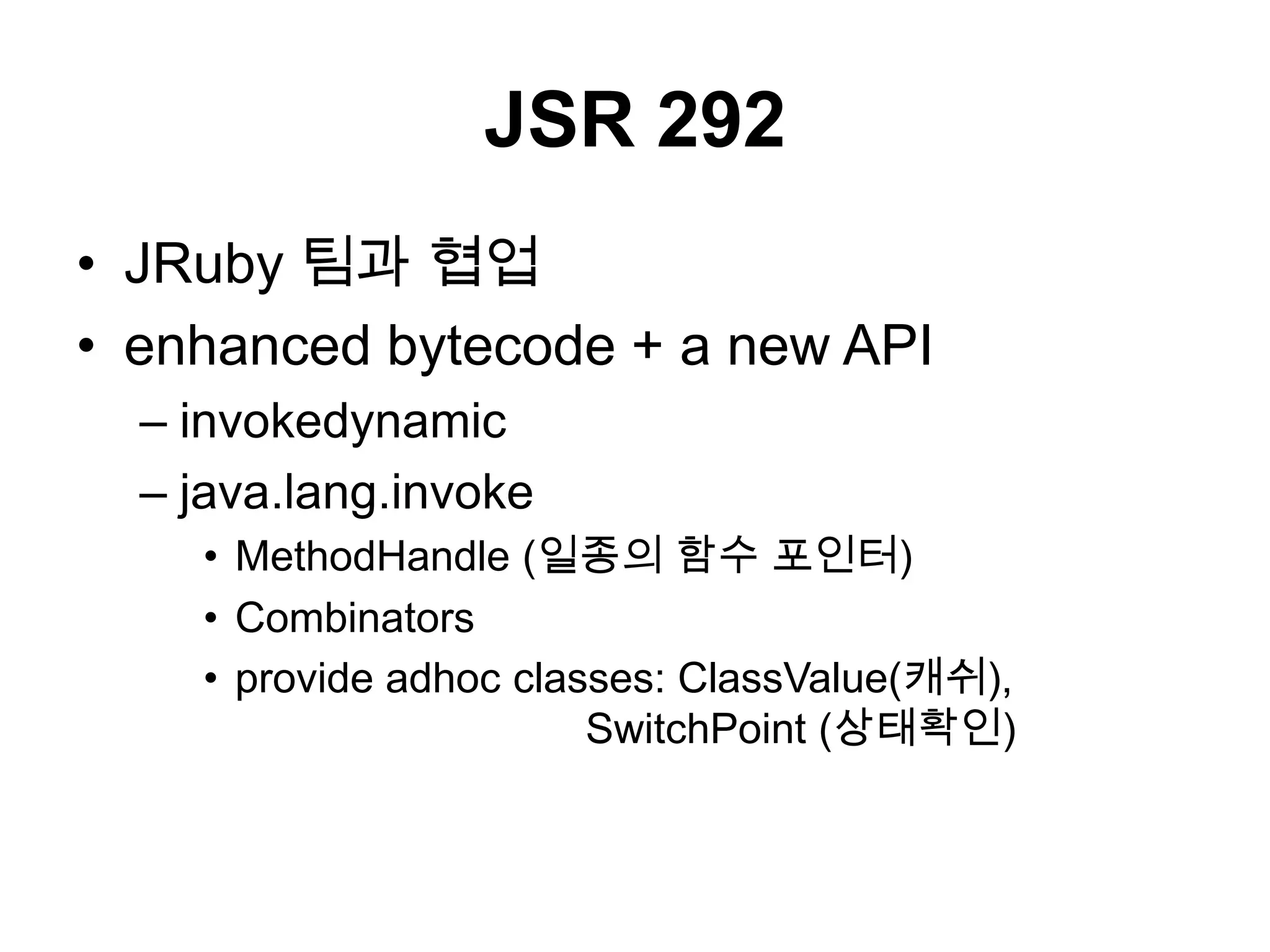 JSR 292

• JRuby 팀과 협업
• enhanced bytecode + a new API
– invokedynamic
– java.lang.invoke
• MethodHandle (일종의 함수 포인터)
• Combinators
• provide adhoc classes: ClassValue(캐쉬), SwitchPoint (상태확인)